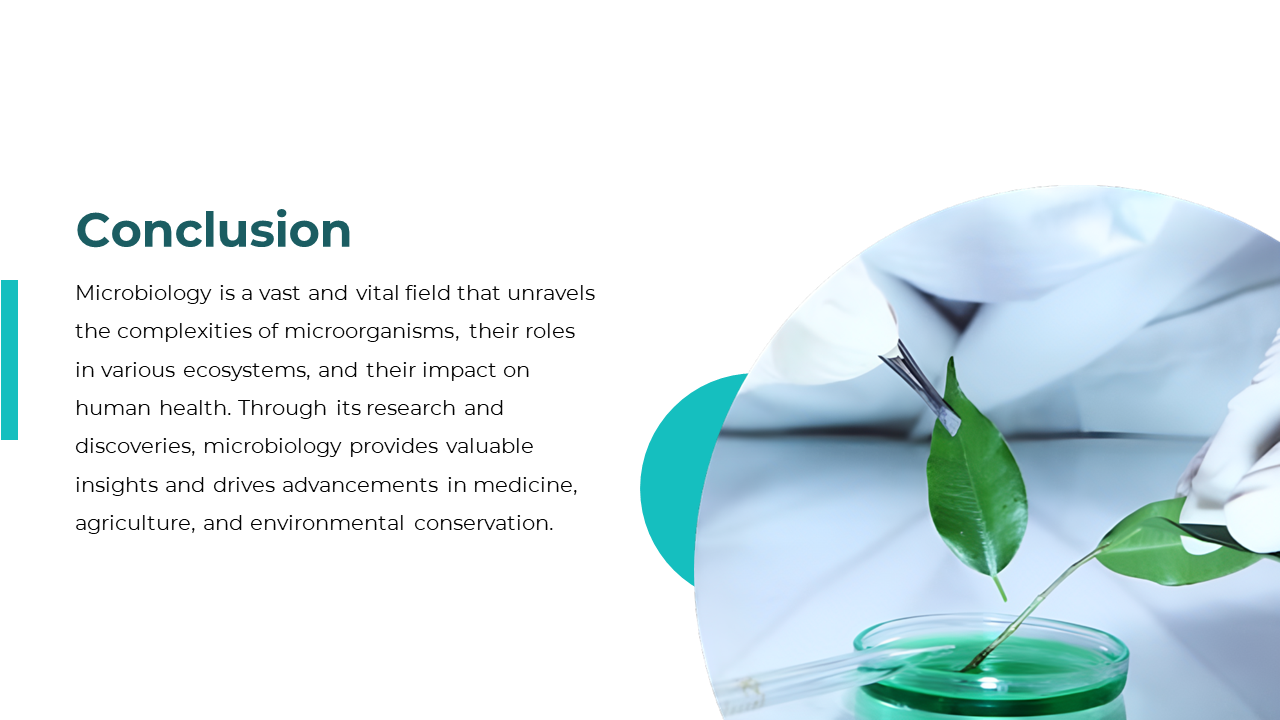 Conclusion

Microbiology is a vast and vital field that unravels the complexities of microorganisms, their roles in various ecosystems, and their impact on human health. Through its research and discoveries, microbiology provides valuable insights and drives advancements in medicine, agriculture, and environmental conservation.